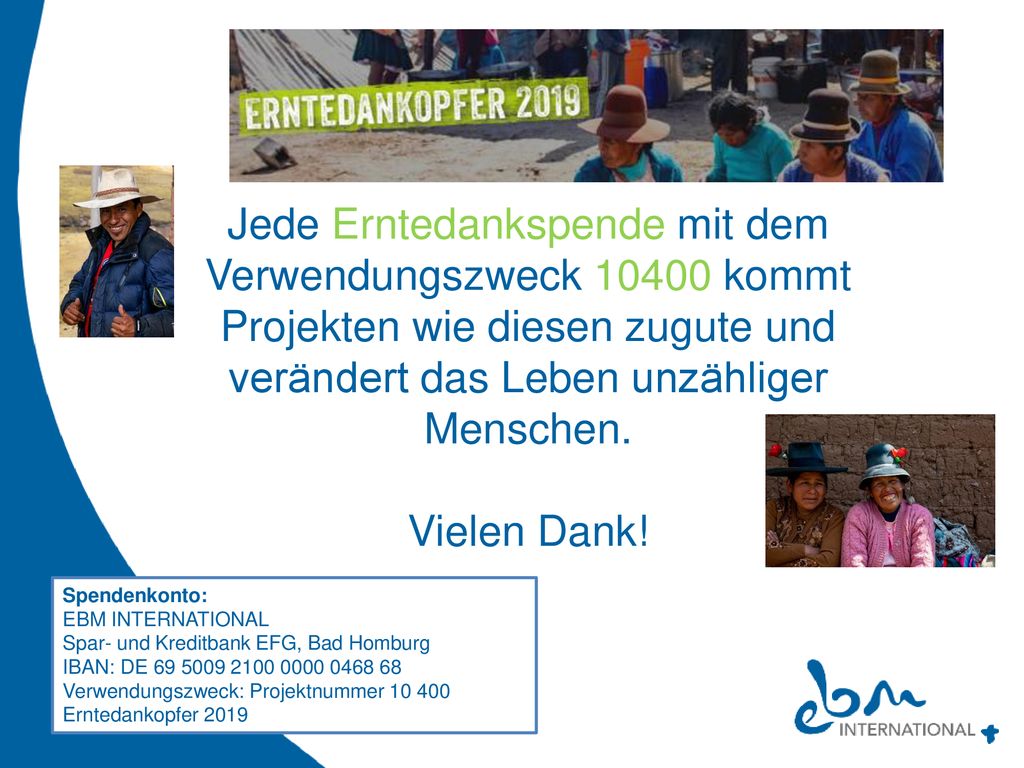 ERNTEDANKOPFER 2019

Jede Erntedankspende mit dem Verwendungszweck 10400 kommt Projekten wie diesen zugute und verändert das Leben unzähliger Menschen.

Vielen Dank!

Spendenkonto:
EBM INTERNATIONAL
Spar- und Kreditbank EFG, Bad Homburg
IBAN: DE 69 5009 2100 0000 0468 68
Verwendungszweck: Projektnummer 10 400
Erntedankopfer 2019

ebm INTERNATIONAL